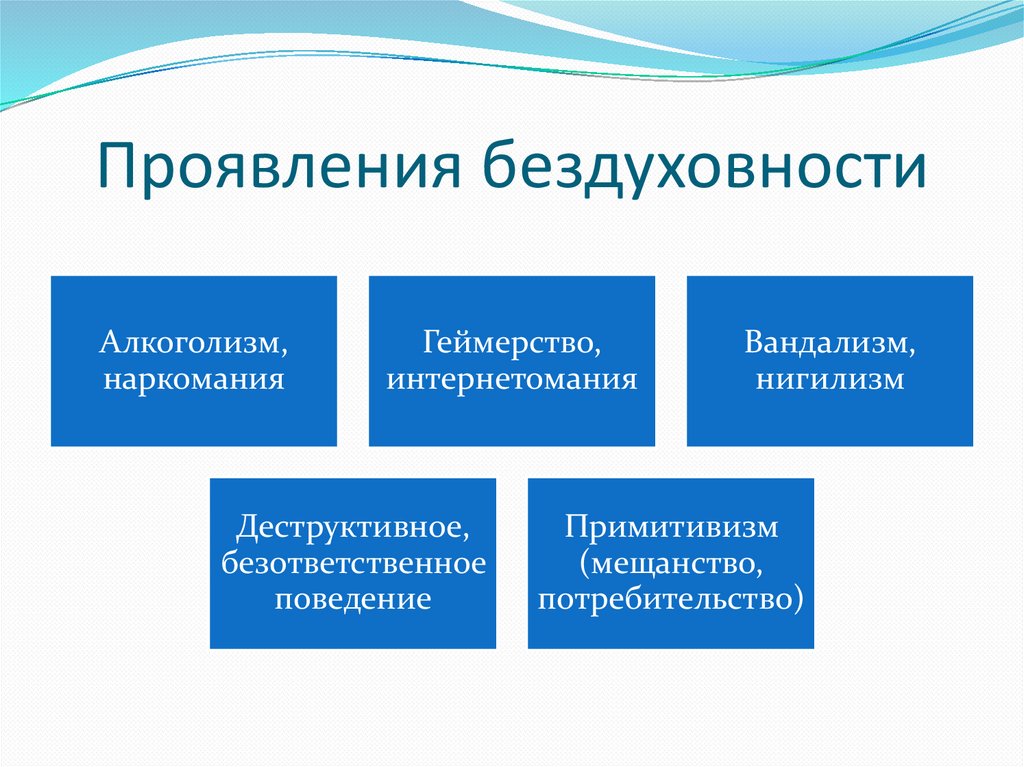 Проявления бездуховности

Алкоголизм, наркомания

Геймерство, интернетомания

Вандализм, нигилизм

Деструктивное, безответственное поведение

Примитивизм (мещанство, потребительство)